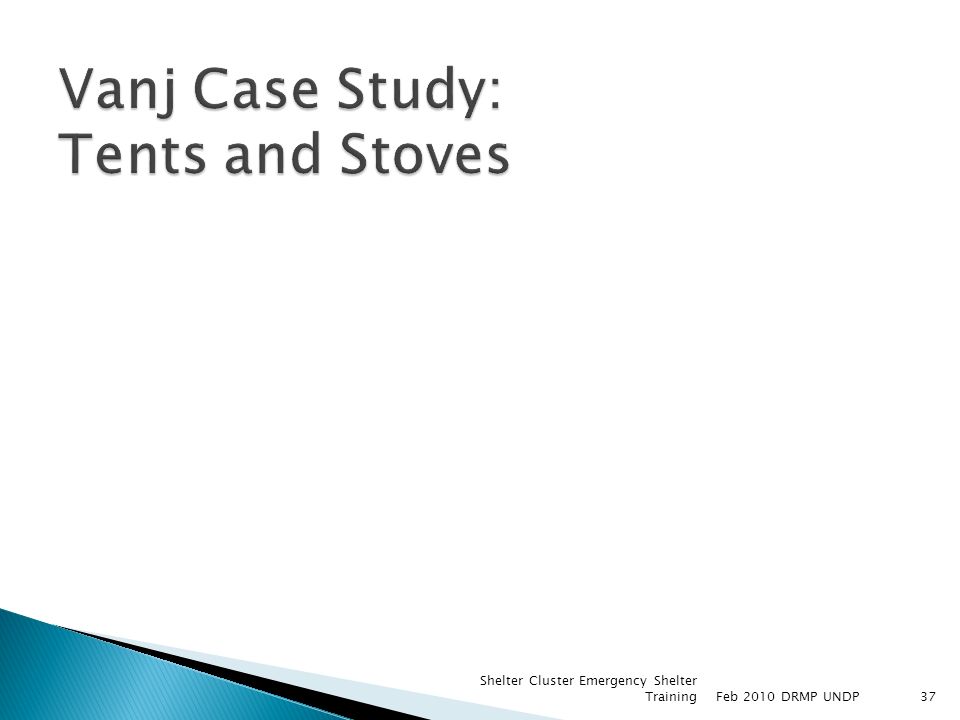 Vanj Case Study:
Tents and Stoves

Shelter Cluster Emergency Shelter Training

Feb 2010 DRMP UNDP

37